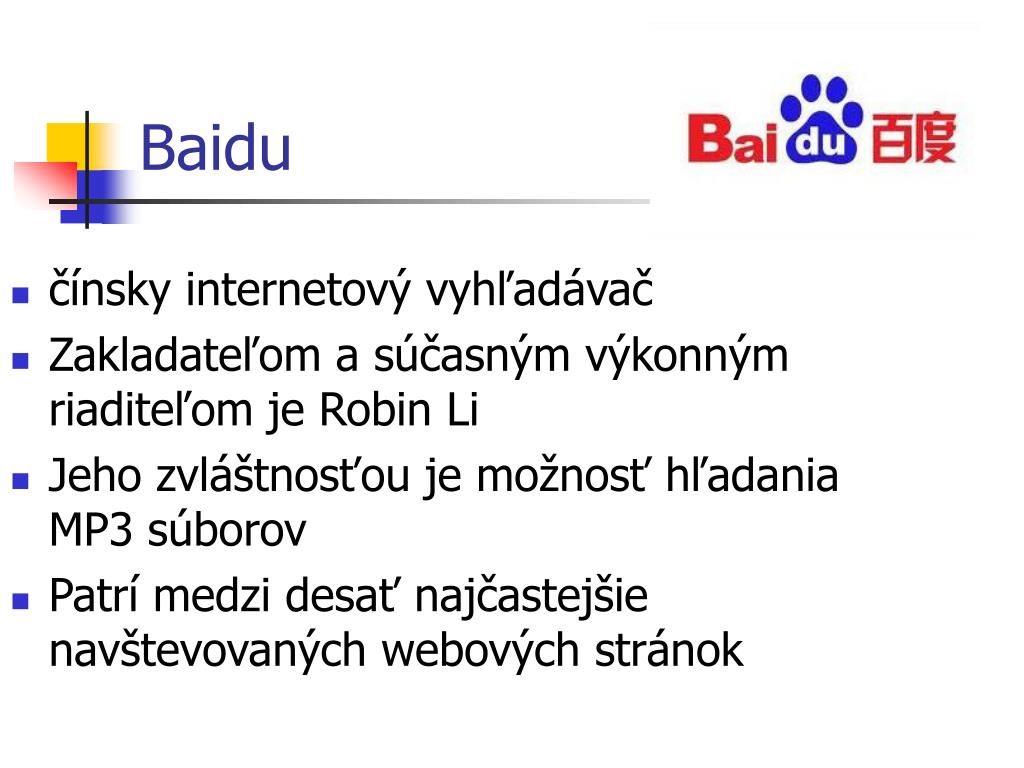 Baidu

Bai du 百度

- čínsky internetový vyhľadávač
- Zakladateľom a súčasným výkonným riaditeľom je Robin Li
- Jeho zvláštnosťou je možnosť hľadania MP3 súborov
- Patrí medzi desať najčastejšie navštevovaných webových stránok